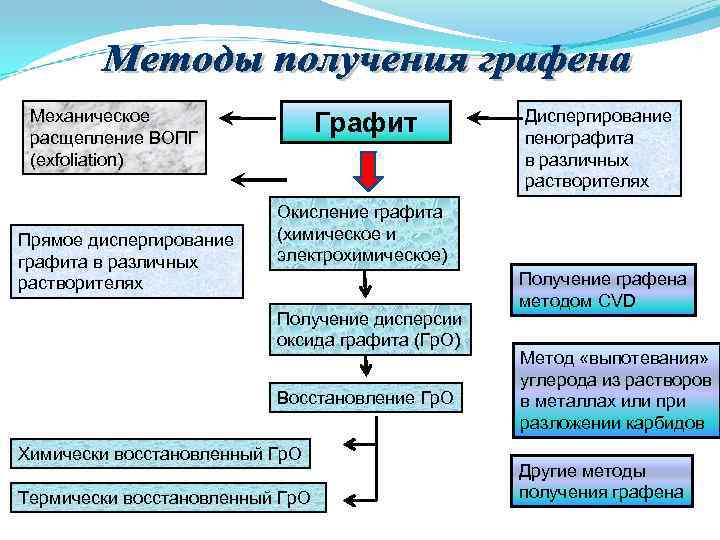 Методы получения графена

Механическое расщепление ВОПГ (exfoliation)

Графит

Диспергирование пенографита в различных растворителях

Прямое диспергирование графита в различных растворителях

Окисление графита (химическое и электрохимическое)

Получение дисперсии оксида графита (ГрО)

Восстановление ГрО

Химически восстановленный ГрО

Термически восстановленный ГрО

Получение графена методом CVD

Метод «выпотевания» углерода из растворов в металлах или при разложении карбидов

Другие методы получения графена